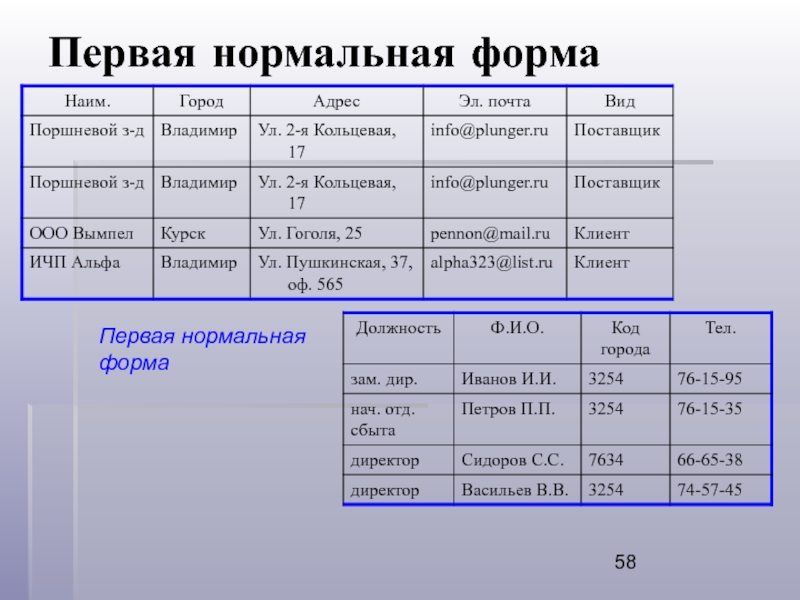 Первая нормальная форма

| Наим. | Город | Адрес | Эл. почта | Вид |
|---|---|---|---|---|
| Поршневой з-д | Владимир | Ул. 2-я Кольцевая, 17 | info@plunger.ru | Поставщик |
| Поршневой з-д | Владимир | Ул. 2-я Кольцевая, 17 | info@plunger.ru | Поставщик |
| ООО Вымпел | Курск | Ул. Гоголя, 25 | pennon@mail.ru | Клиент |
| ИЧП Альфа | Владимир | Ул. Пушкинская, 37, оф. 565 | alpha323@list.ru | Клиент |

Первая нормальная форма

| Должность | Ф.И.О. | Код города | Тел. |
|---|---|---|---|
| зам. дир. | Иванов И.И. | 3254 | 76-15-95 |
| нач. отд. сбыта | Петров П.П. | 3254 | 76-15-35 |
| директор | Сидоров С.С. | 7634 | 66-65-38 |
| директор | Васильев В.В. | 3254 | 74-57-45 |

58